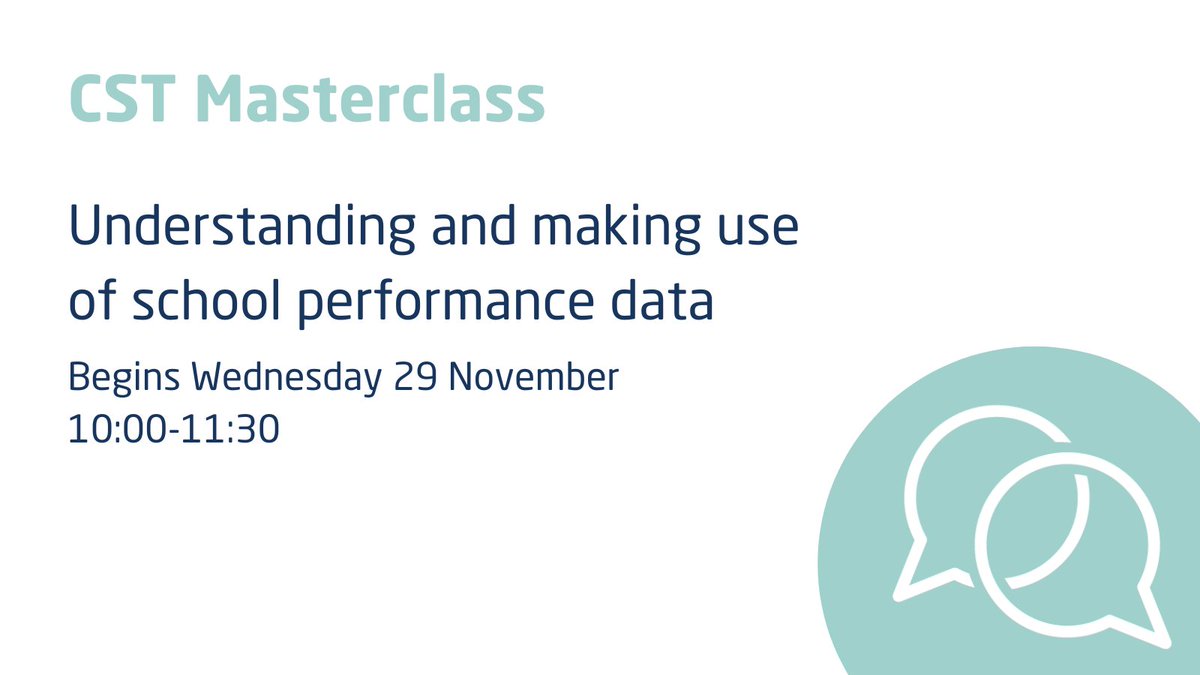 CST Masterclass

Understanding and making use of school performance data

Begins Wednesday 29 November
10:00-11:30